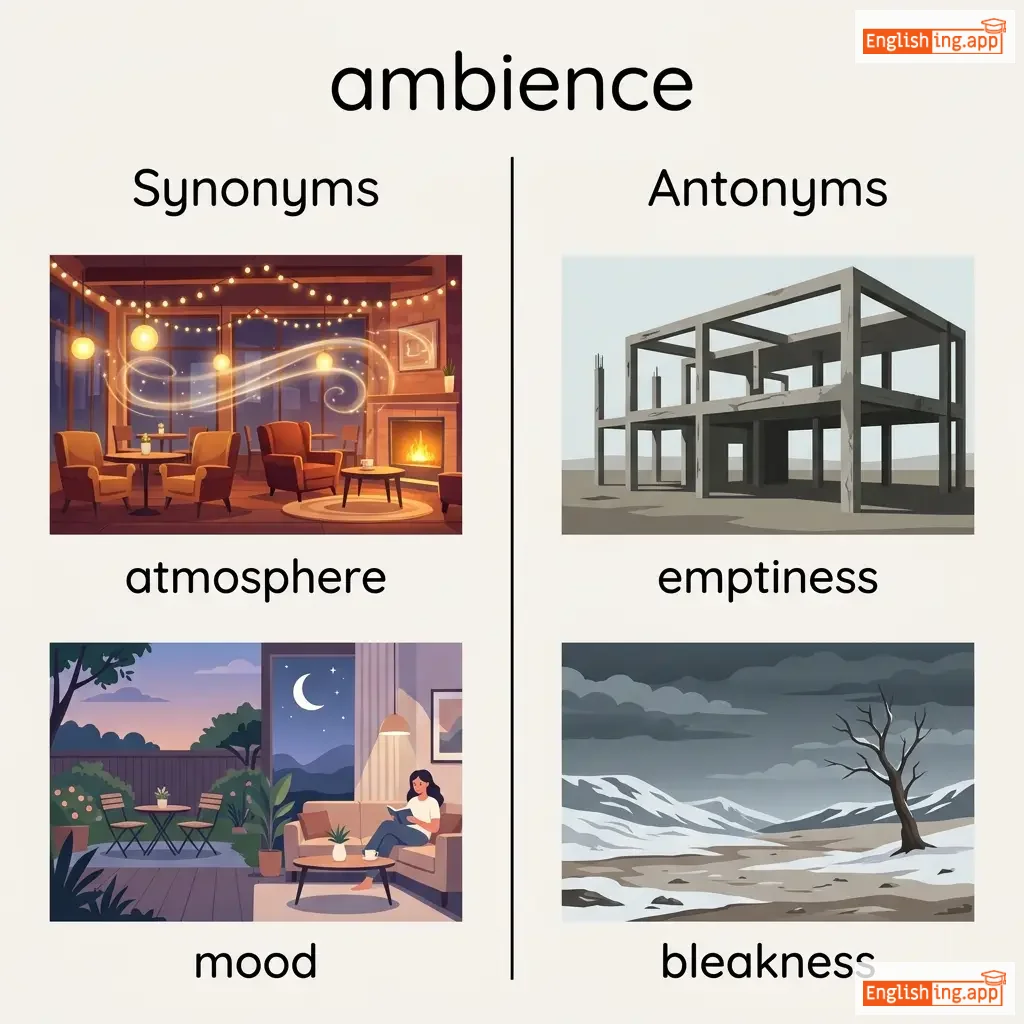 Englishing.app

ambience

Synonyms

atmosphere

mood

Antonyms

emptiness

bleakness

Englishing.app